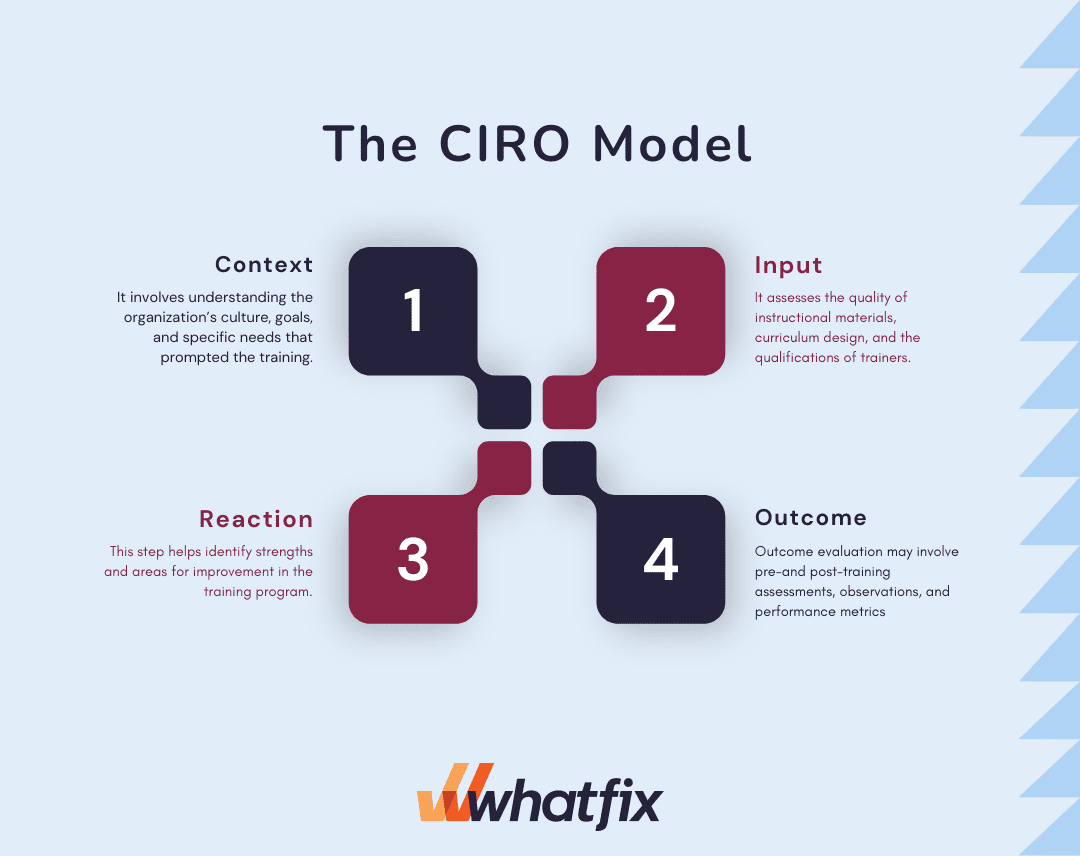 The CIRO Model

Context
It involves understanding the organization's culture, goals, and specific needs that prompted the training.

1

2

Input
It assesses the quality of instructional materials, curriculum design, and the qualifications of trainers.

Reaction
This step helps identify strengths and areas for improvement in the training program.

3

4

Outcome
Outcome evaluation may involve pre-and post-training assessments, observations, and performance metrics

whatfix